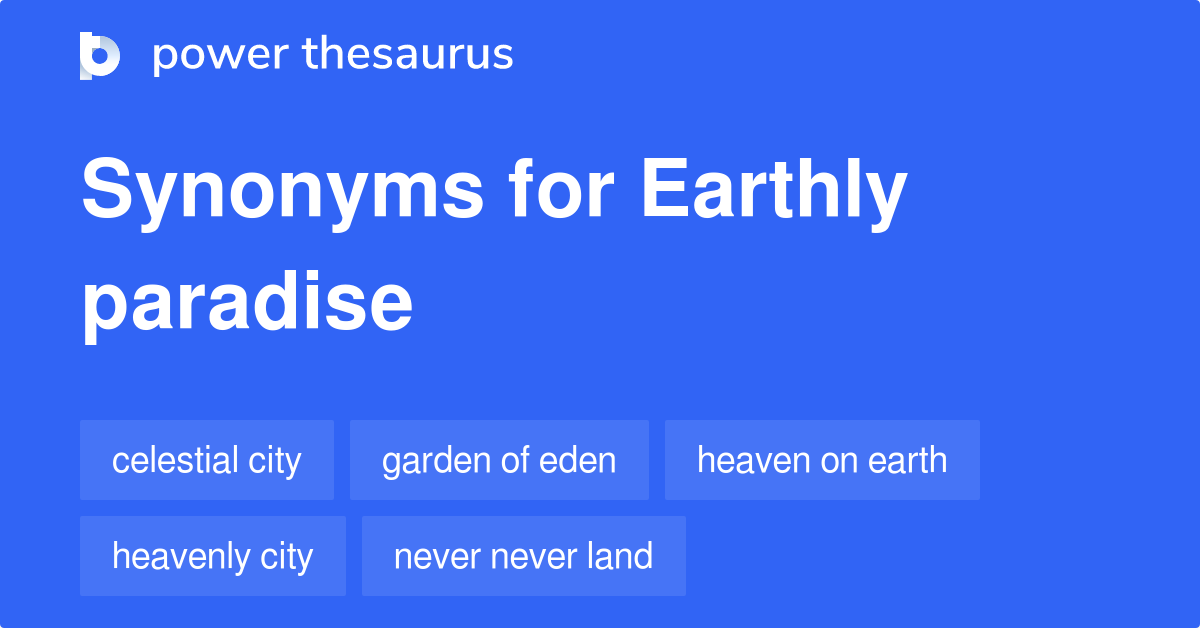 power thesaurus

Synonyms for Earthly paradise

celestial city
garden of eden
heaven on earth
heavenly city
never never land